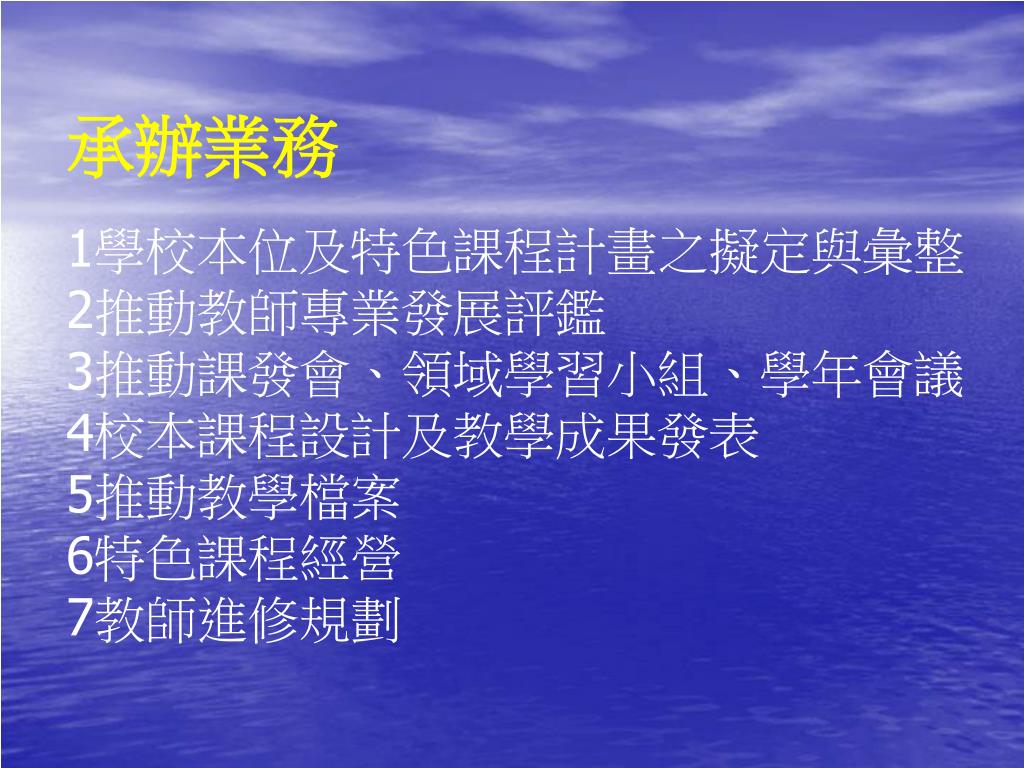 承辦業務

1學校本位及特色課程計畫之擬定與彙整
2推動教師專業發展評鑑
3推動課發會、領域學習小組、學年會議
4校本課程設計及教學成果發表
5推動教學檔案
6特色課程經營
7教師進修規劃